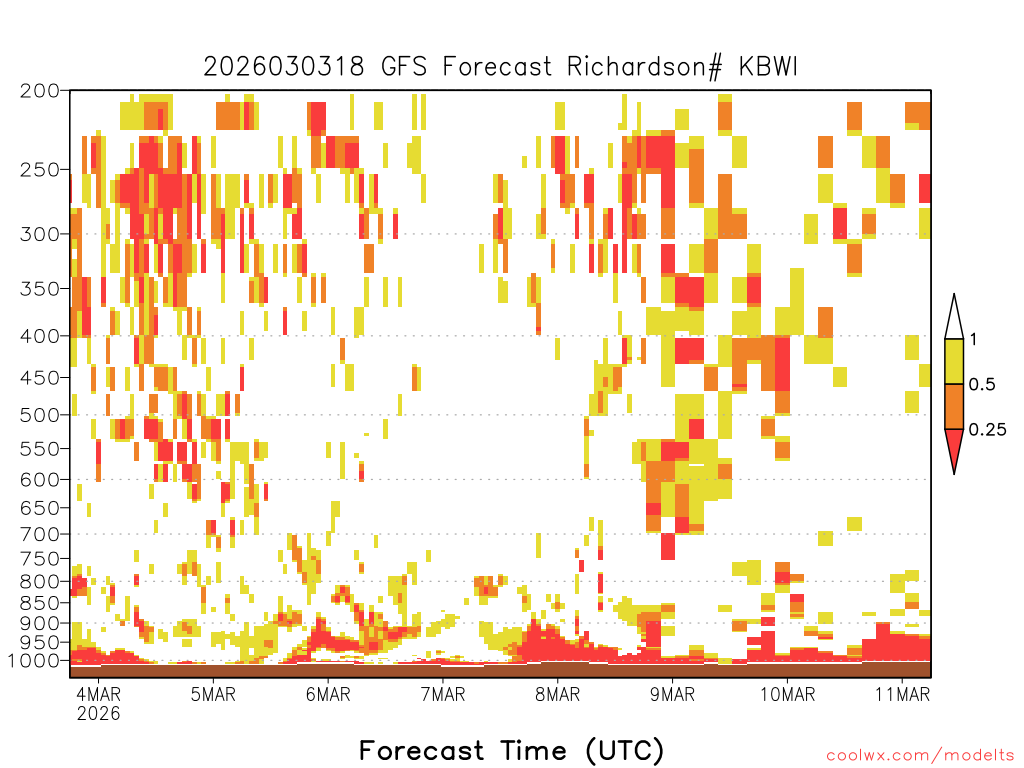 2026030318 GFS Forecast Richardson# KBWI

200
250
300
350
400
450
500
550
600
650
700
750
800
850
900
950
1000

1
0.5
0.25

4MAR
2026
5MAR
6MAR
7MAR
8MAR
9MAR
10MAR
11MAR

Forecast Time (UTC)

coolwx.com/modelts